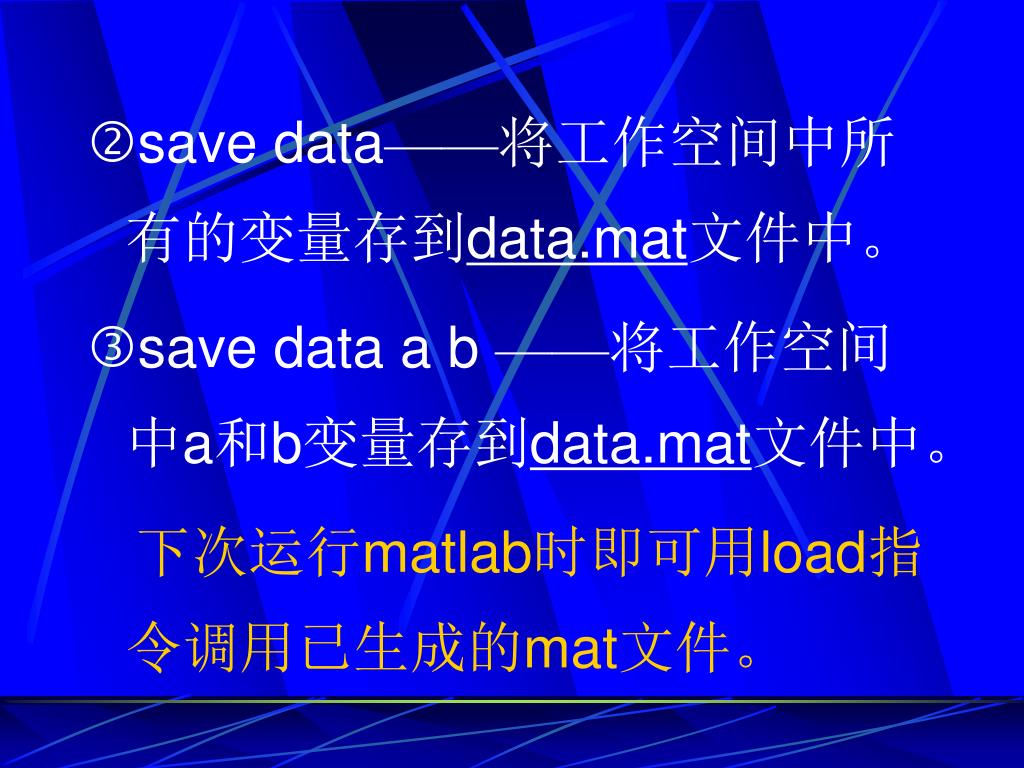 ②save data——将工作空间中所有的变量存到data.mat文件中。

③save data a b ——将工作空间中a和b变量存到data.mat文件中。

下次运行matlab时即可用load指令调用已生成的mat文件。